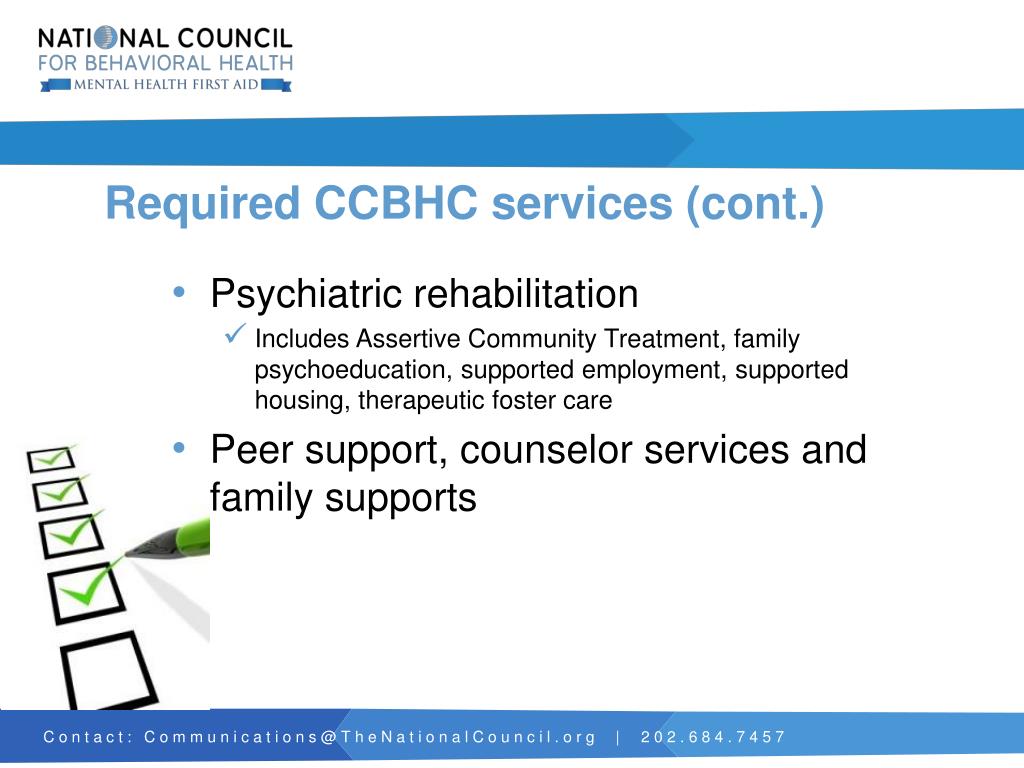 NATIONAL COUNCIL
FOR BEHAVIORAL HEALTH
MENTAL HEALTH FIRST AID

Required CCBHC services (cont.)

• Psychiatric rehabilitation
✓ Includes Assertive Community Treatment, family psychoeducation, supported employment, supported housing, therapeutic foster care

• Peer support, counselor services and family supports

Contact: Communications@TheNationalCouncil.org | 202.684.7457